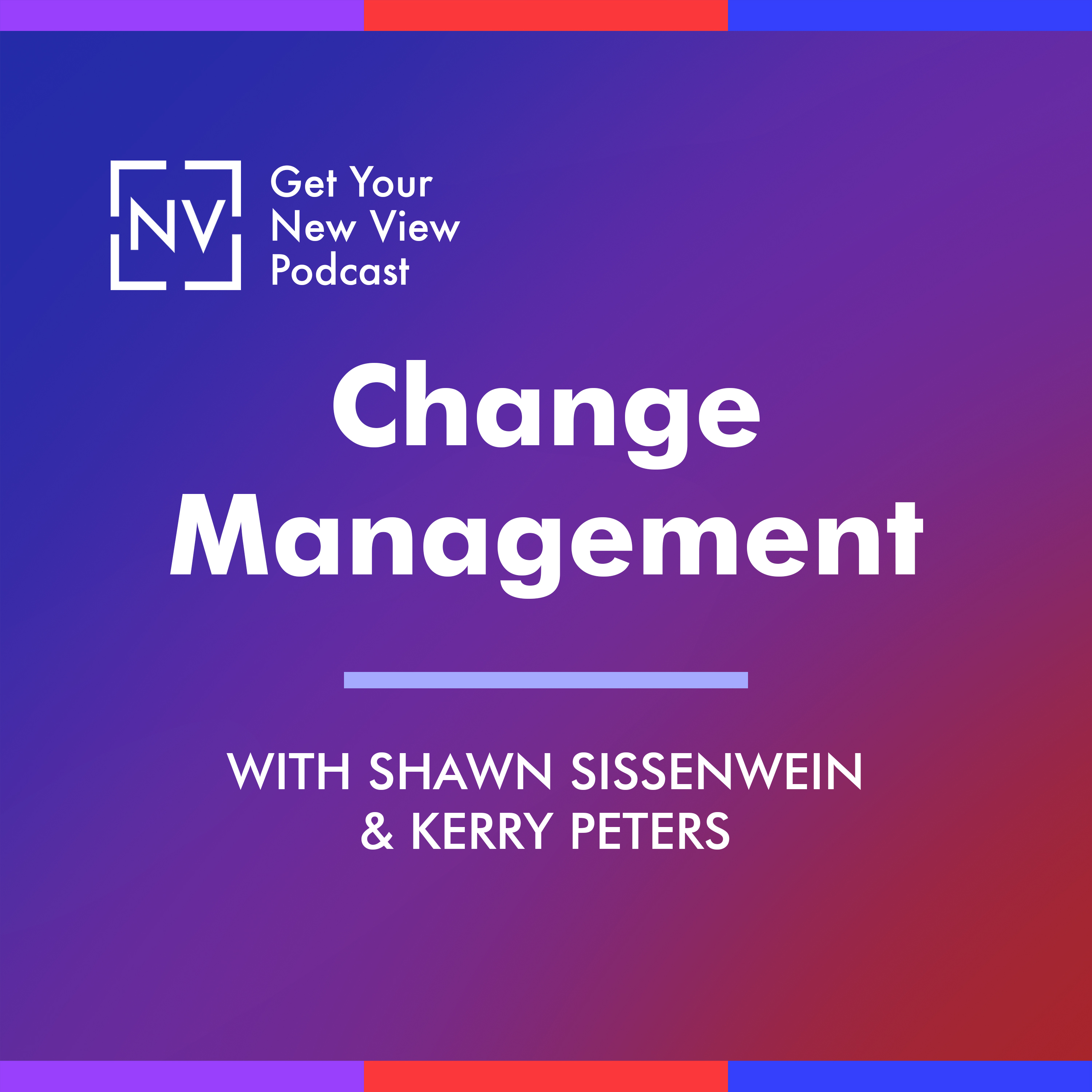 NV

Get Your New View Podcast

Change Management

WITH SHAWN SISSENWEIN & KERRY PETERS